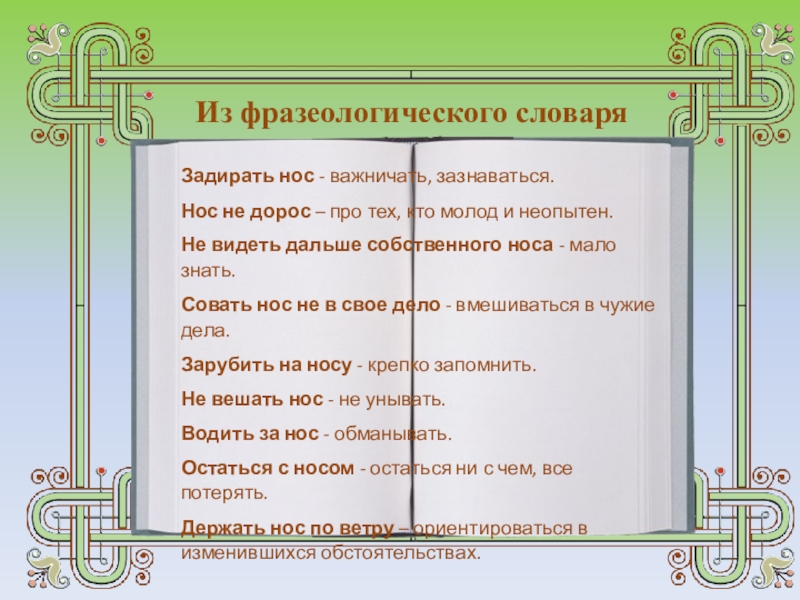 Из фразеологического словаря

Задирать нос - важничать, зазнаваться.

Нос не дорос – про тех, кто молод и неопытен.

Не видеть дальше собственного носа - мало знать.

Совать нос не в свое дело - вмешиваться в чужие дела.

Зарубить на носу - крепко запомнить.

Не вешать нос - не унывать.

Водить за нос - обманывать.

Остаться с носом - остаться ни с чем, все потерять.

Держать нос по ветру – ориентироваться в изменившихся обстоятельствах.